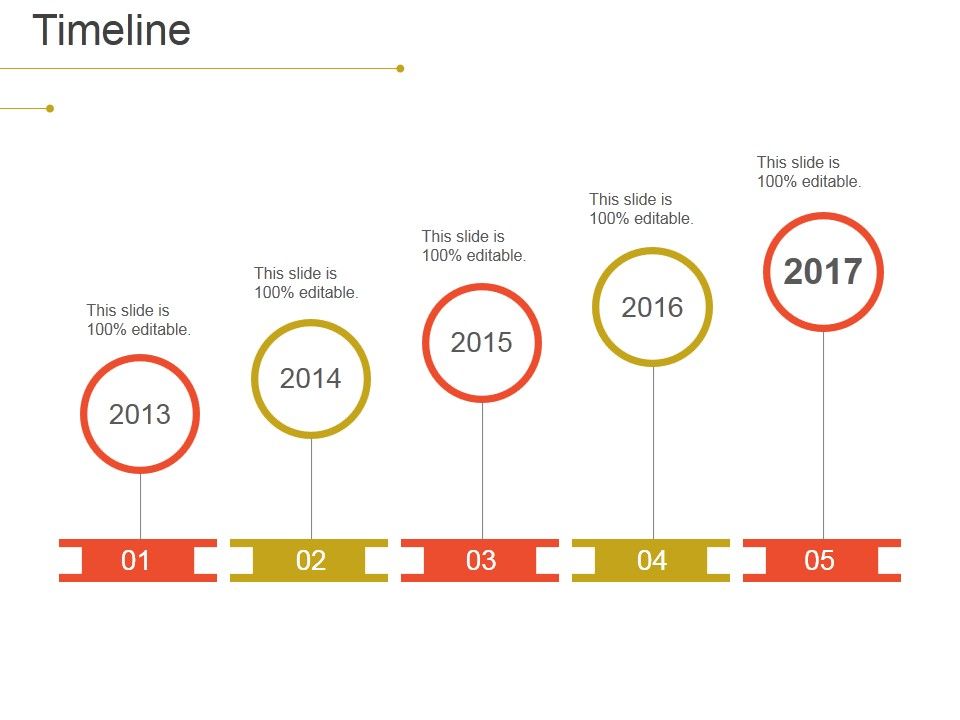 Timeline

This slide is 100% editable.

2013

01

This slide is 100% editable.

2014

02

This slide is 100% editable.

2015

03

This slide is 100% editable.

2016

04

This slide is 100% editable.

2017

05